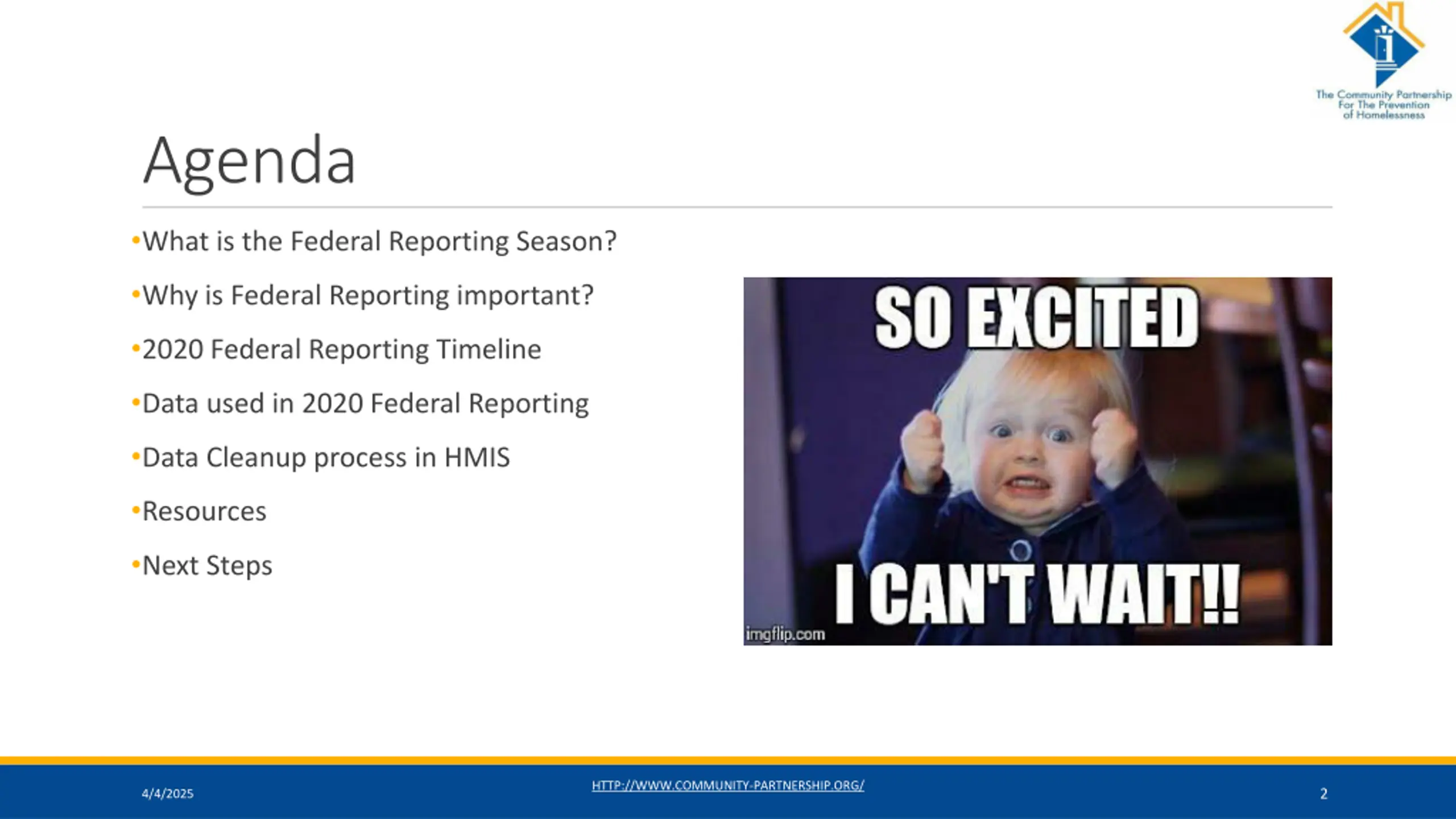 The Community Partnership For The Prevention of Homelessness

Agenda

•What is the Federal Reporting Season?
•Why is Federal Reporting important?
•2020 Federal Reporting Timeline
•Data used in 2020 Federal Reporting
•Data Cleanup process in HMIS
•Resources
•Next Steps

SO EXCITED

I CAN'T WAIT!!

imgflip.com

4/4/2025

HTTP://WWW.COMMUNITY-PARTNERSHIP.ORG/

2